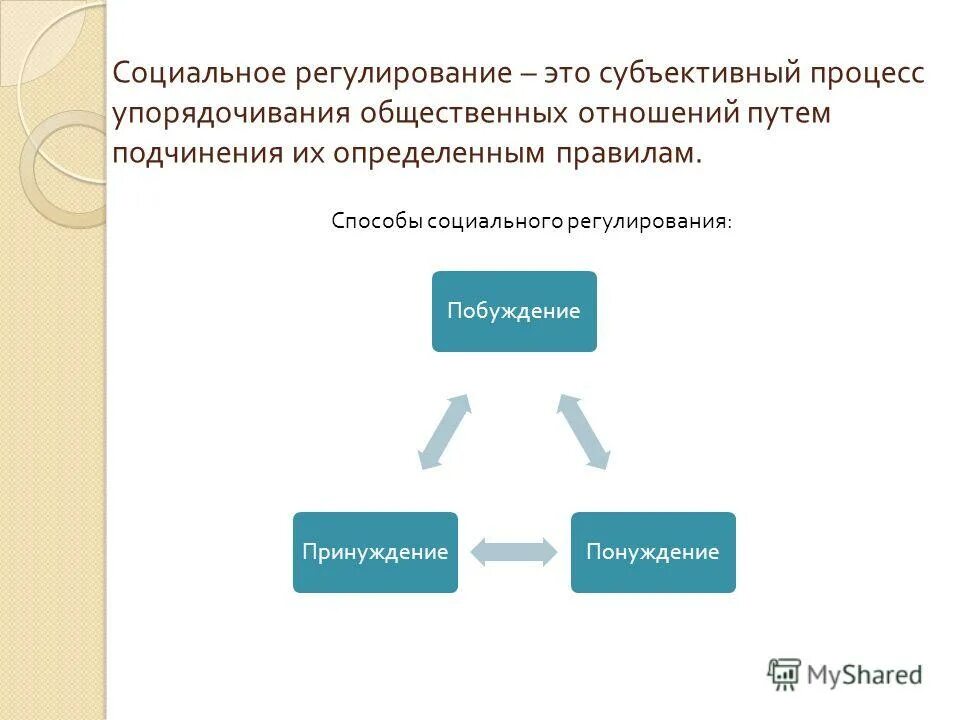 Социальное регулирование – это субъективный процесс упорядочивания общественных отношений путем подчинения их определенным правилам.

Способы социального регулирования:

Побуждение

Принуждение

Понуждение

MyShared